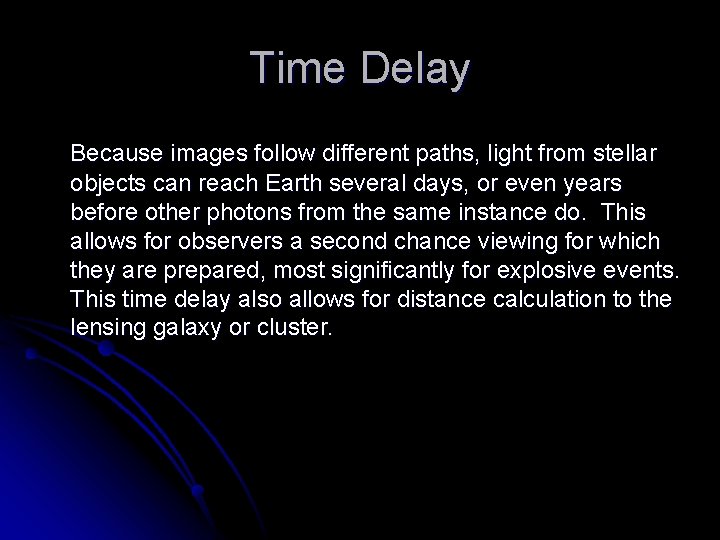 Time Delay

Because images follow different paths, light from stellar objects can reach Earth several days, or even years before other photons from the same instance do. This allows for observers a second chance viewing for which they are prepared, most significantly for explosive events. This time delay also allows for distance calculation to the lensing galaxy or cluster.